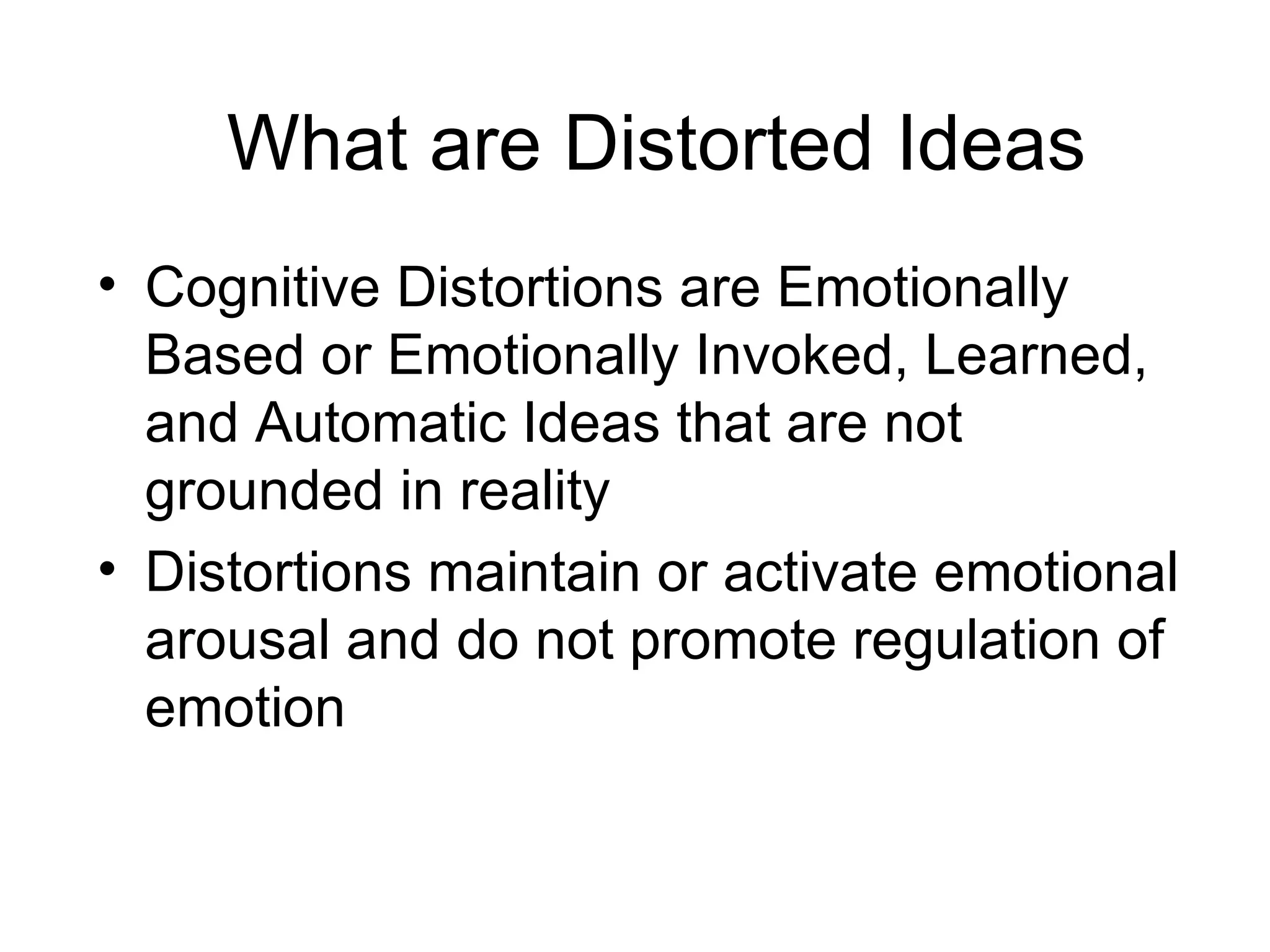 What are Distorted Ideas

• Cognitive Distortions are Emotionally Based or Emotionally Invoked, Learned, and Automatic Ideas that are not grounded in reality
• Distortions maintain or activate emotional arousal and do not promote regulation of emotion